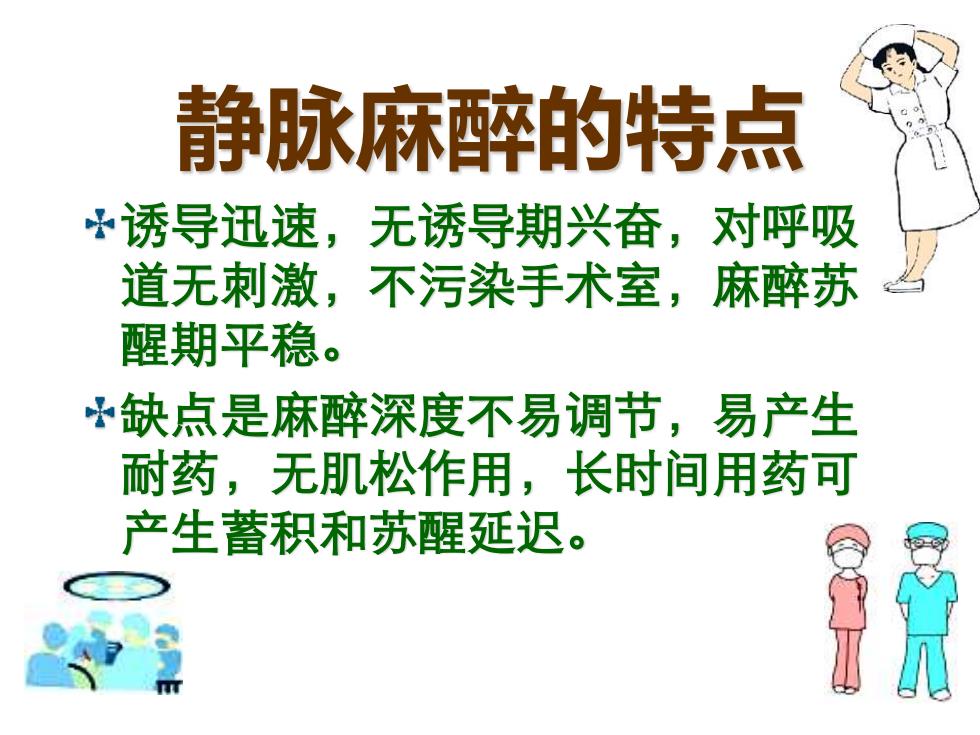 静脉麻醉的特点

诱导迅速，无诱导期兴奋，对呼吸道无刺激，不污染手术室，麻醉苏醒期平稳。

缺点是麻醉深度不易调节，易产生耐药，无肌松作用，长时间用药可产生蓄积和苏醒延迟。